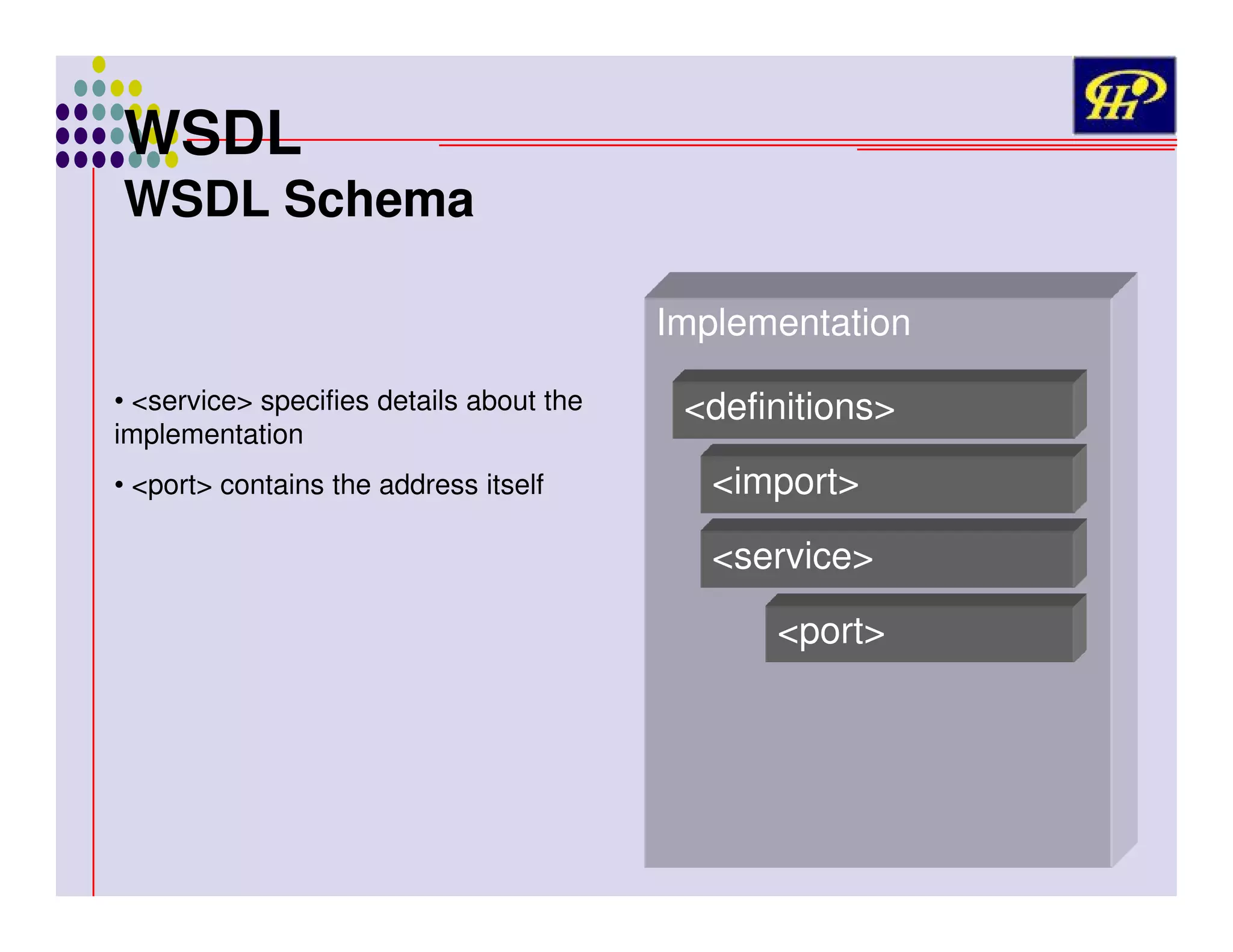 WSDL

WSDL Schema

• <service> specifies details about the implementation

• <port> contains the address itself

Implementation

<definitions>

<import>

<service>

<port>